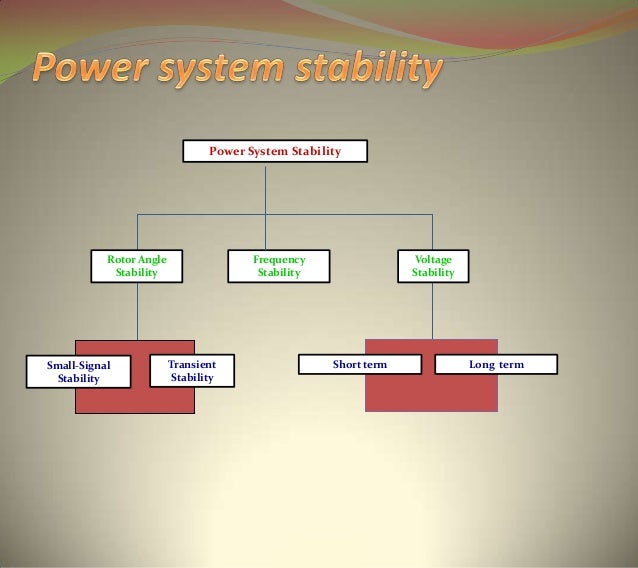 Power system stability

Power System Stability

Rotor Angle Stability

Frequency Stability

Voltage Stability

Small-Signal Stability

Transient Stability

Short term

Long term